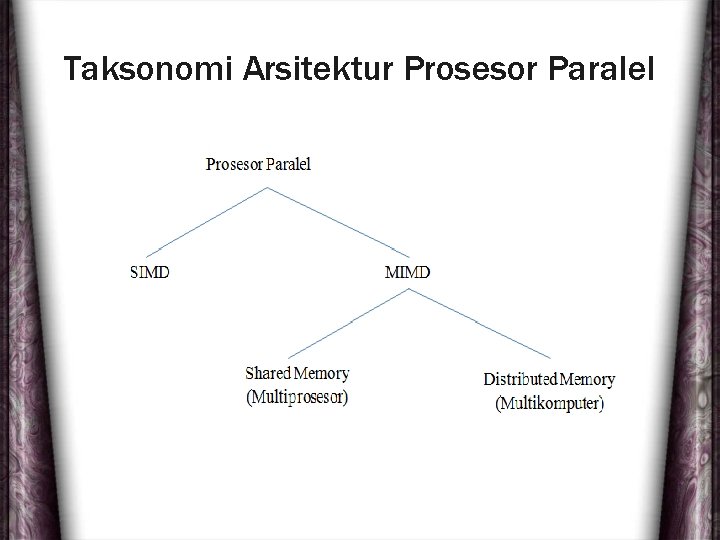 Taksonomi Arsitektur Prosesor Paralel

Prosesor Paralel

SIMD

MIMD

Shared Memory
(Multiprosesor)

Distributed Memory
(Multikomputer)